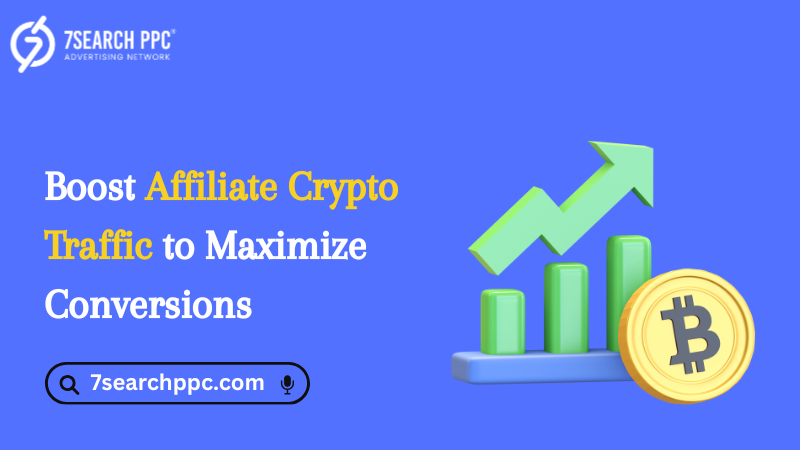 7SEARCH PPC®
ADVERTISING NETWORK

Boost Affiliate Crypto Traffic to Maximize Conversions

7searchppc.com